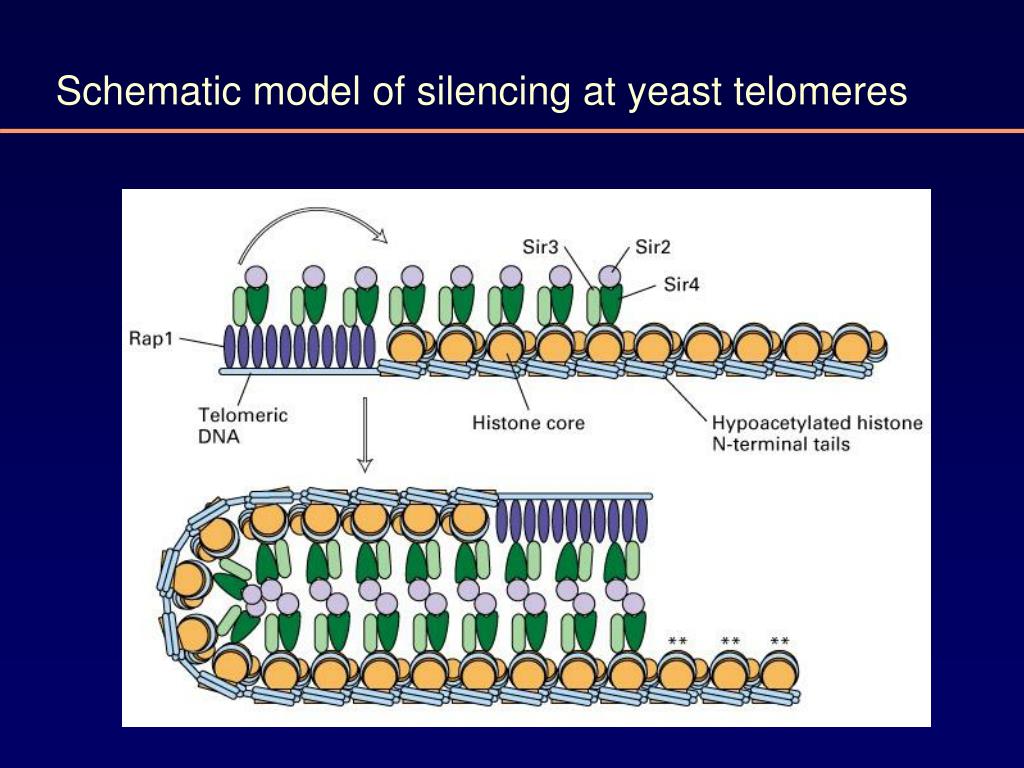 Schematic model of silencing at yeast telomeres

Sir3

Sir2

Sir4

Rap1

Telomeric DNA

Histone core

Hypoacetylated histone N-terminal tails

** ** **